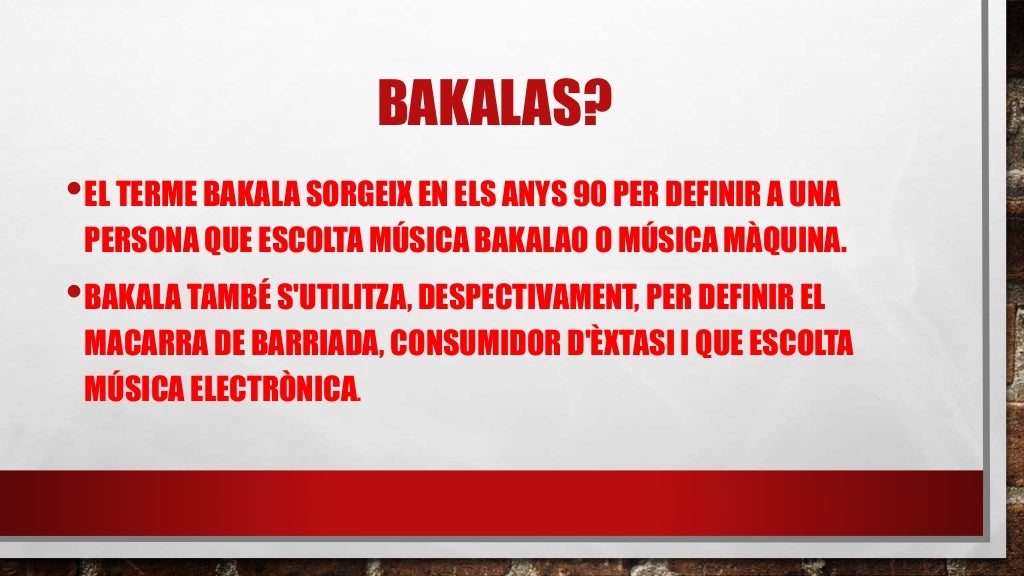 BAKALAS?

• EL TERME BAKALA SORGEIX EN ELS ANYS 90 PER DEFINIR A UNA PERSONA QUE ESCOLTA MÚSICA BAKALAO O MÚSICA MÀQUINA.

• BAKALA TAMBÉ S'UTILITZA, DESPECTIVAMENT, PER DEFINIR EL MACARRA DE BARRIADA, CONSUMIDOR D'ÈXTASI I QUE ESCOLTA MÚSICA ELECTRÒNICA.